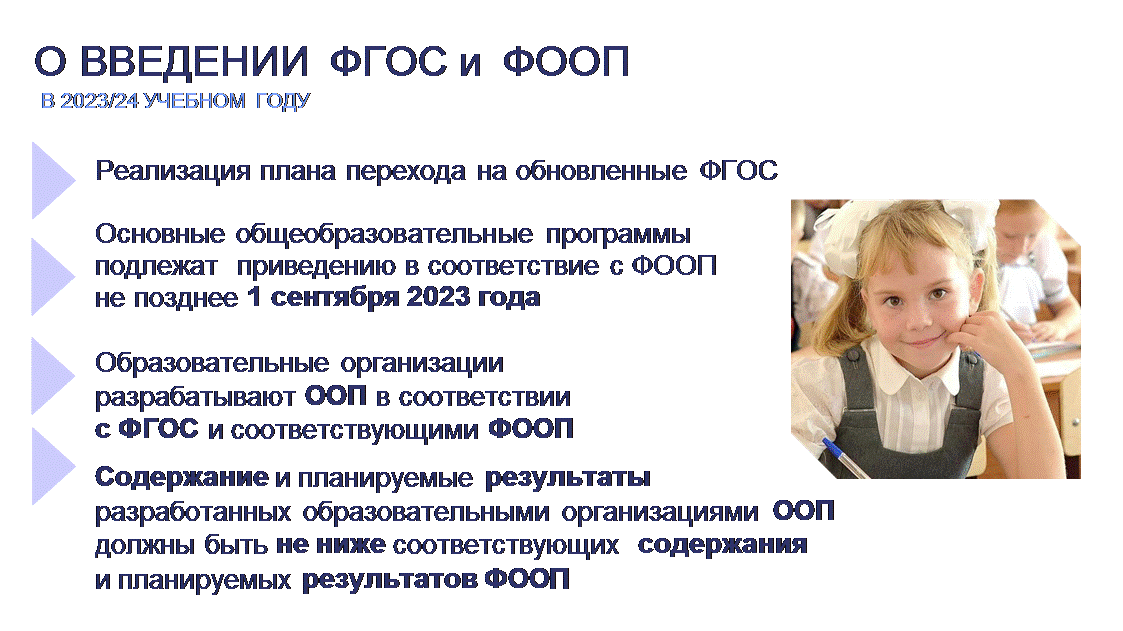 О ВВЕДЕНИИ ФГОС и ФООП

В 2023/24 УЧЕБНОМ ГОДУ

Реализация плана перехода на обновленные ФГОС

Основные общеобразовательные программы подлежат приведению в соответствие с ФООП не позднее 1 сентября 2023 года

Образовательные организации разрабатывают ООП в соответствии с ФГОС и соответствующими ФООП

Содержание и планируемые результаты разработанных образовательными организациями ООП должны быть не ниже соответствующих содержания и планируемых результатов ФООП